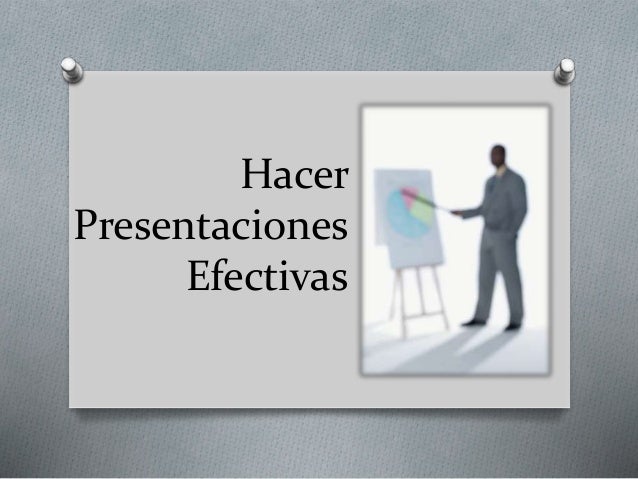 Hacer Presentaciones Efectivas